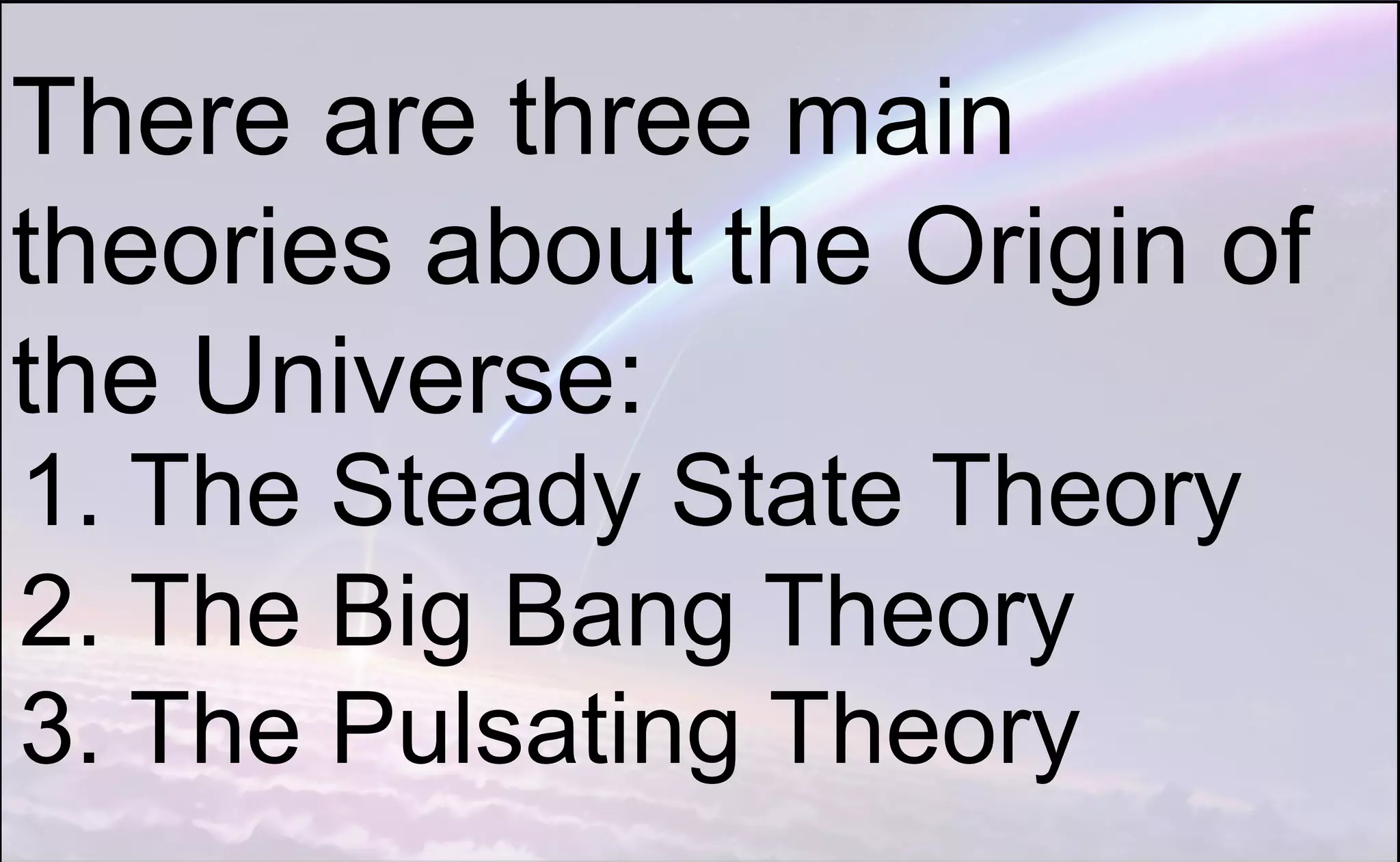 There are three main theories about the Origin of the Universe:

1. The Steady State Theory
2. The Big Bang Theory
3. The Pulsating Theory